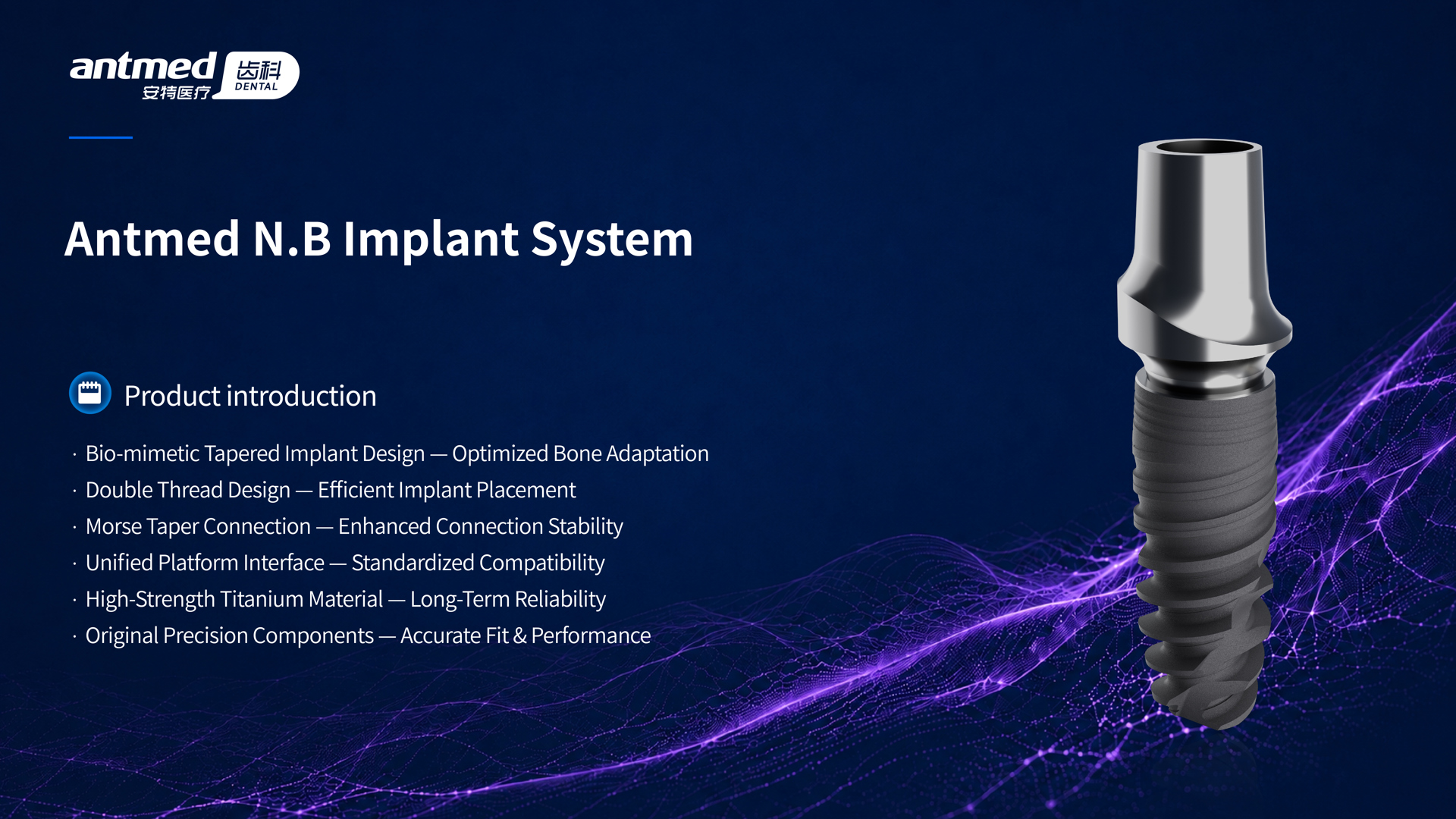 antmed 安特医疗 齿科 DENTAL

Antmed N.B Implant System

Product introduction

· Bio-mimetic Tapered Implant Design — Optimized Bone Adaptation
· Double Thread Design — Efficient Implant Placement
· Morse Taper Connection — Enhanced Connection Stability
· Unified Platform Interface — Standardized Compatibility
· High-Strength Titanium Material — Long-Term Reliability
· Original Precision Components — Accurate Fit & Performance